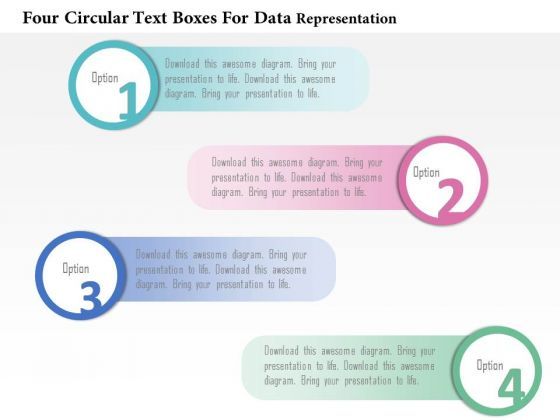 Four Circular Text Boxes For Data Representation

Option 1

Download this awesome diagram. Bring your presentation to life. Download this awesome diagram. Bring your presentation to life.

Download this awesome diagram. Bring your presentation to life. Download this awesome diagram. Bring your presentation to life.

Option 2

Option 3

Download this awesome diagram. Bring your presentation to life. Download this awesome diagram. Bring your presentation to life.

Download this awesome diagram. Bring your presentation to life. Download this awesome diagram. Bring your presentation to life.

Option 4